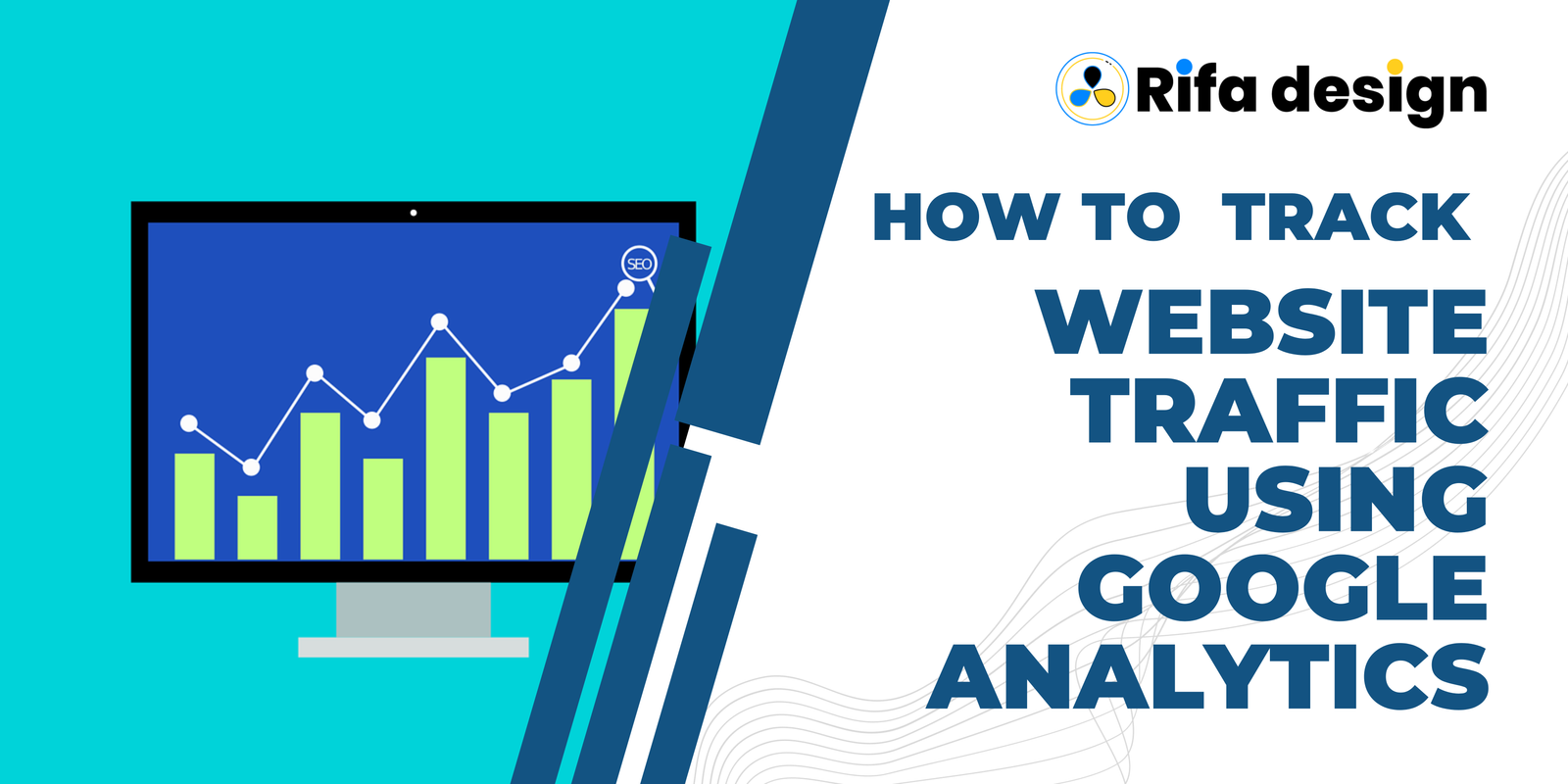 SEO

Rifa design

HOW TO TRACK

WEBSITE TRAFFIC USING GOOGLE ANALYTICS